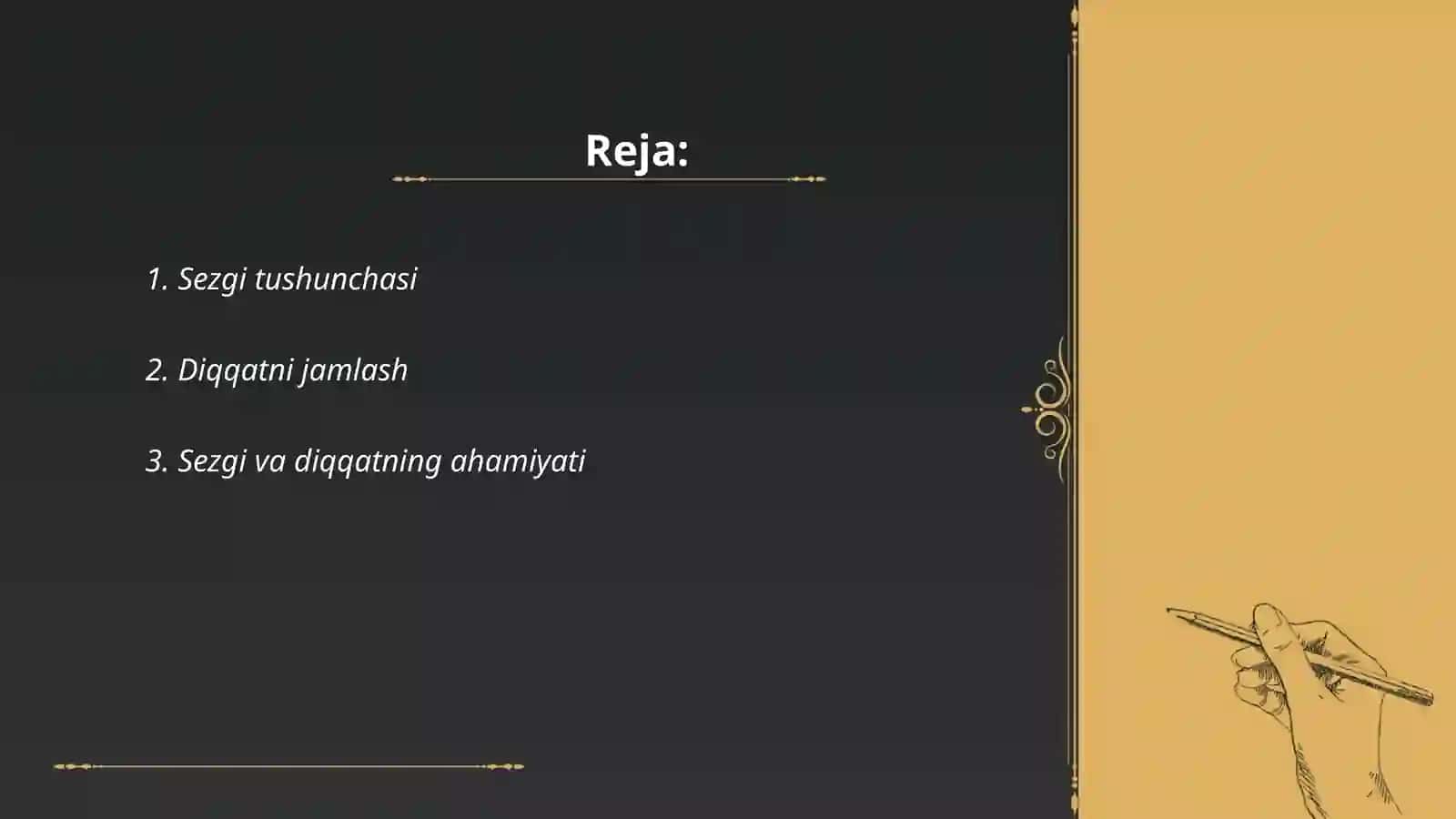 Reja:

1. Sezgi tushunchasi

2. Diqqatni jamlash

3. Sezgi va diqqatning ahamiyati